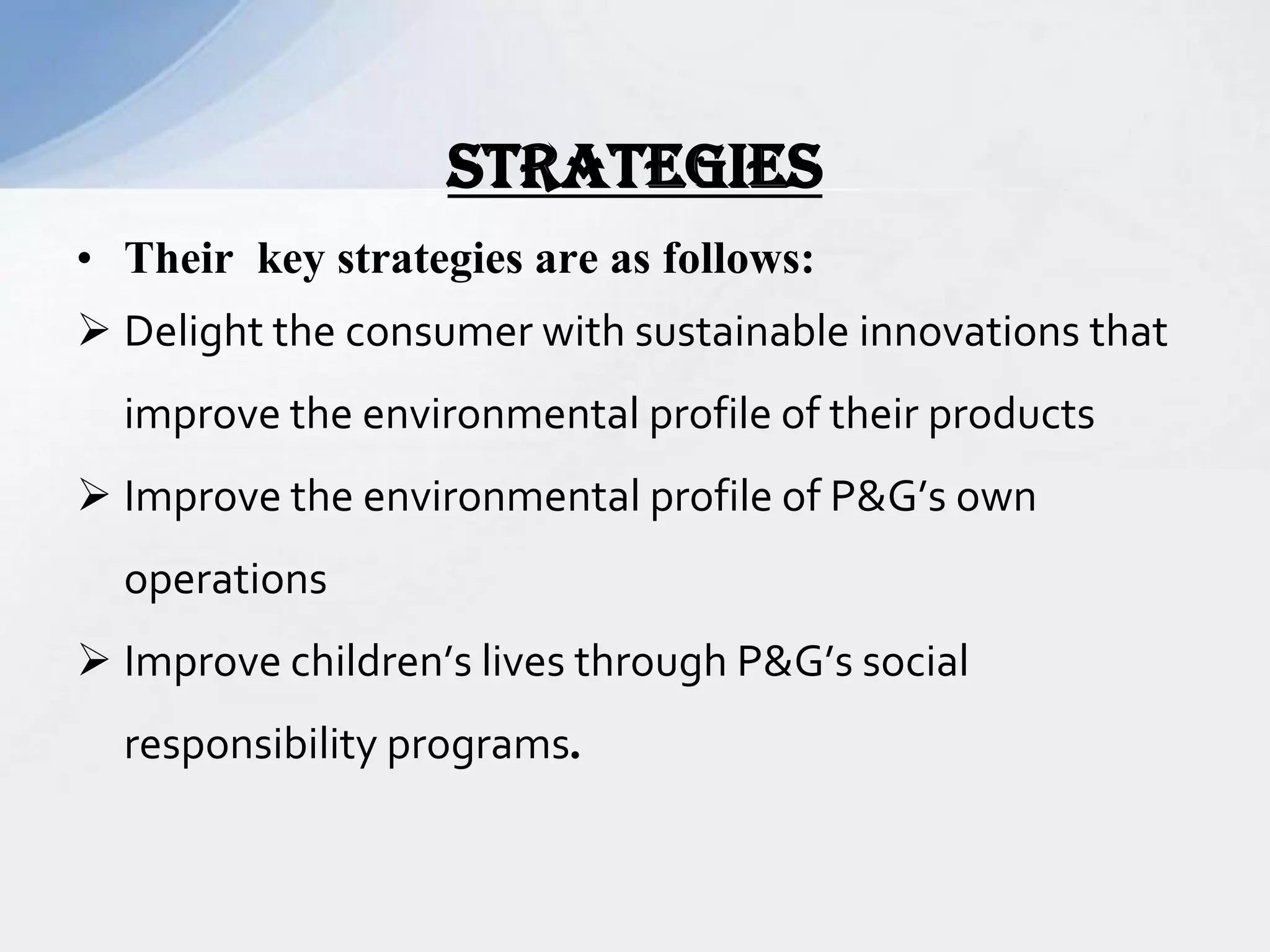 STRATEGIES

• Their key strategies are as follows:

➢ Delight the consumer with sustainable innovations that improve the environmental profile of their products

➢ Improve the environmental profile of P&G's own operations

➢ Improve children's lives through P&G's social responsibility programs.